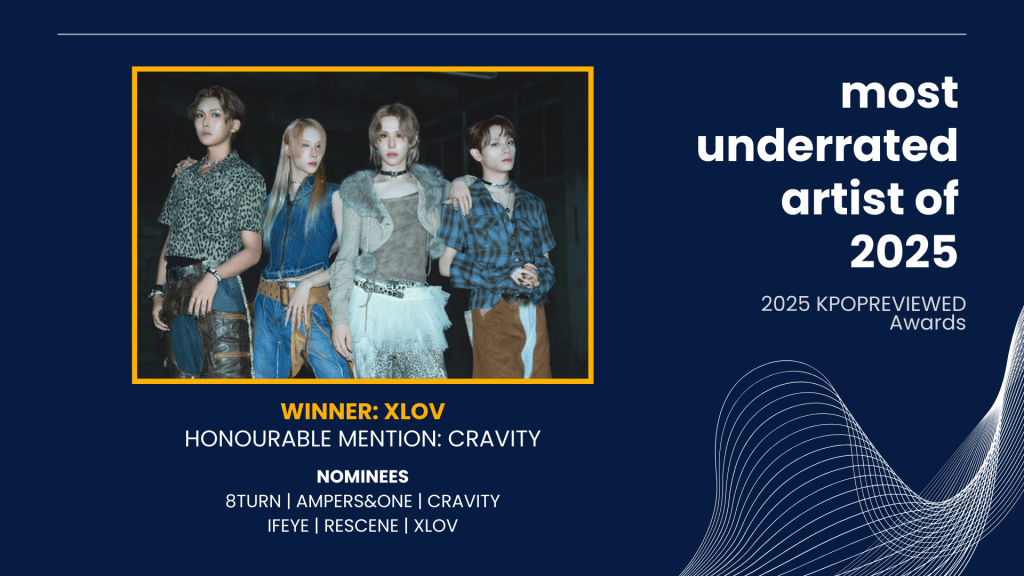 most underrated artist of 2025

2025 KPOPREVIEWED Awards

WINNER: XLOV

HONOURABLE MENTION: CRAVITY

NOMINEES

8TURN | AMPERS&ONE | CRAVITY
IFEYE | RESCENE | XLOV